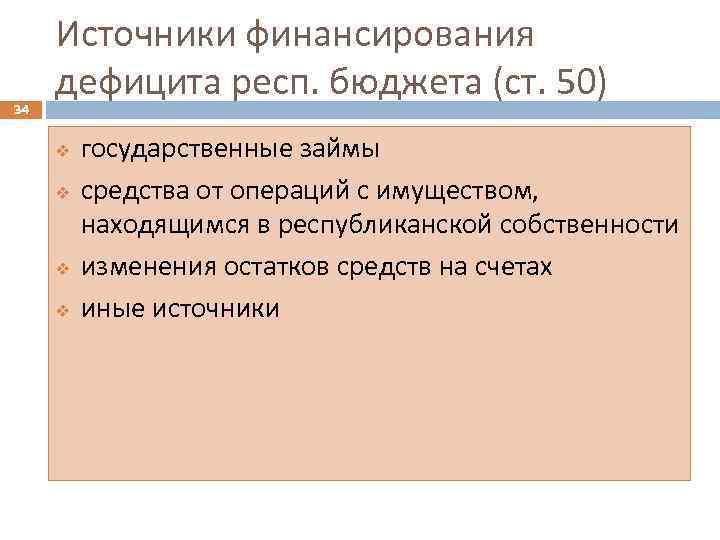 Источники финансирования дефицита респ. бюджета (ст. 50)

34

государственные займы

средства от операций с имуществом, находящимся в республиканской собственности

изменения остатков средств на счетах

иные источники